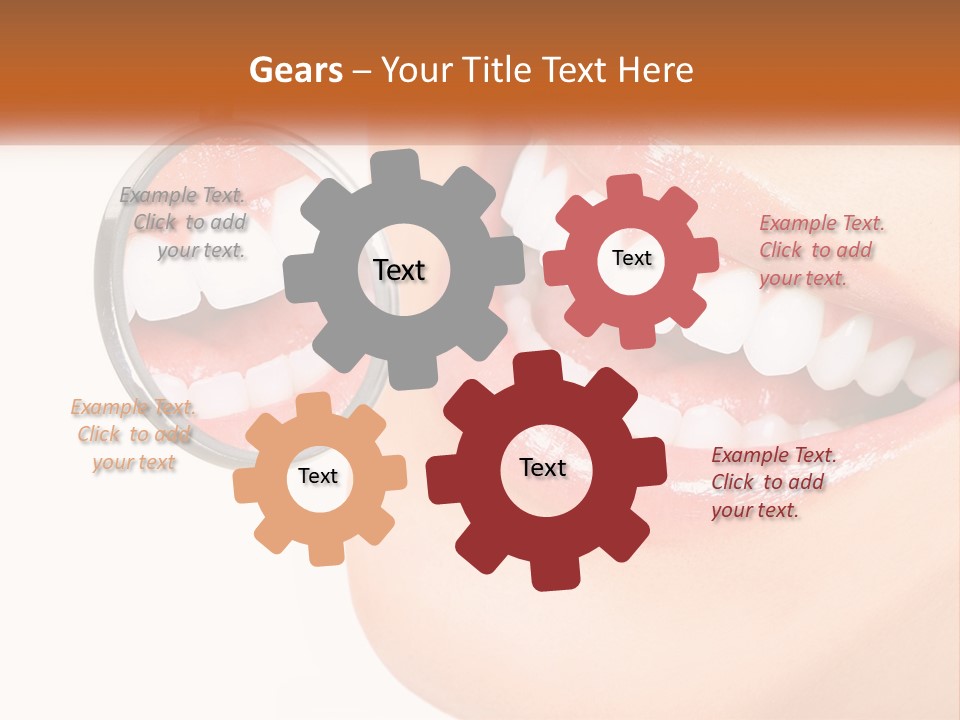 Gears – Your Title Text Here

Example Text. Click to add your text.

Text

Text

Example Text. Click to add your text.

Example Text. Click to add your text

Text

Text

Example Text. Click to add your text.